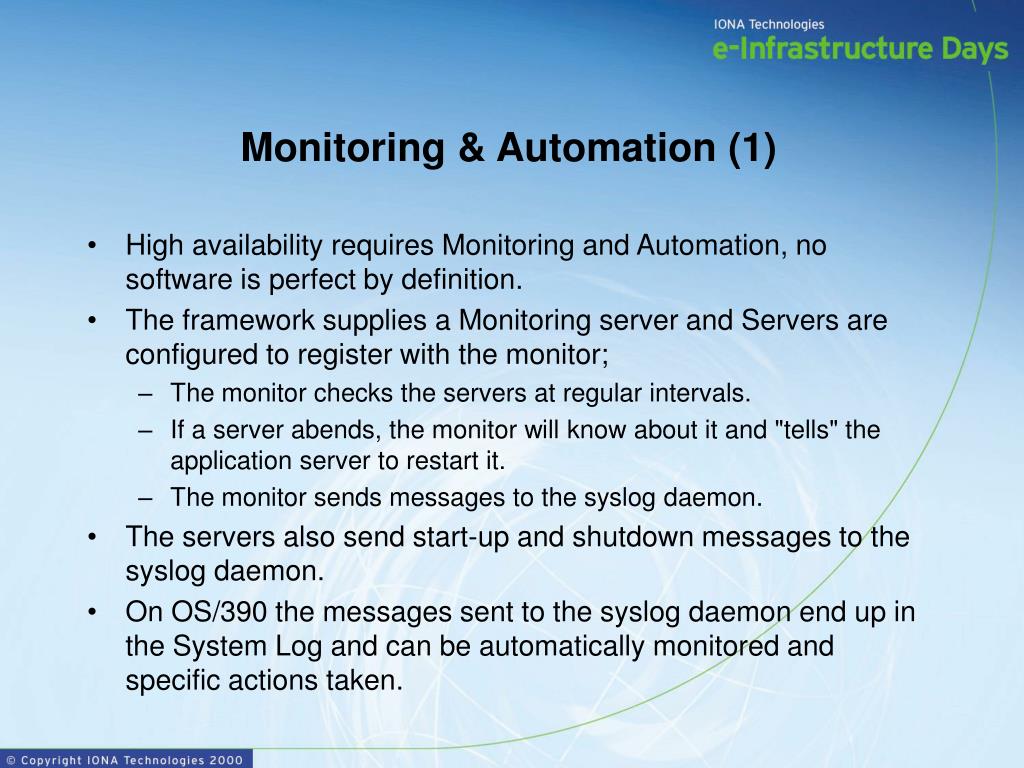 IONA Technologies
e-Infrastructure Days

Monitoring & Automation (1)

• High availability requires Monitoring and Automation, no software is perfect by definition.
• The framework supplies a Monitoring server and Servers are configured to register with the monitor;
– The monitor checks the servers at regular intervals.
– If a server abends, the monitor will know about it and "tells" the application server to restart it.
– The monitor sends messages to the syslog daemon.
• The servers also send start-up and shutdown messages to the syslog daemon.
• On OS/390 the messages sent to the syslog daemon end up in the System Log and can be automatically monitored and specific actions taken.

© Copyright IONA Technologies 2000